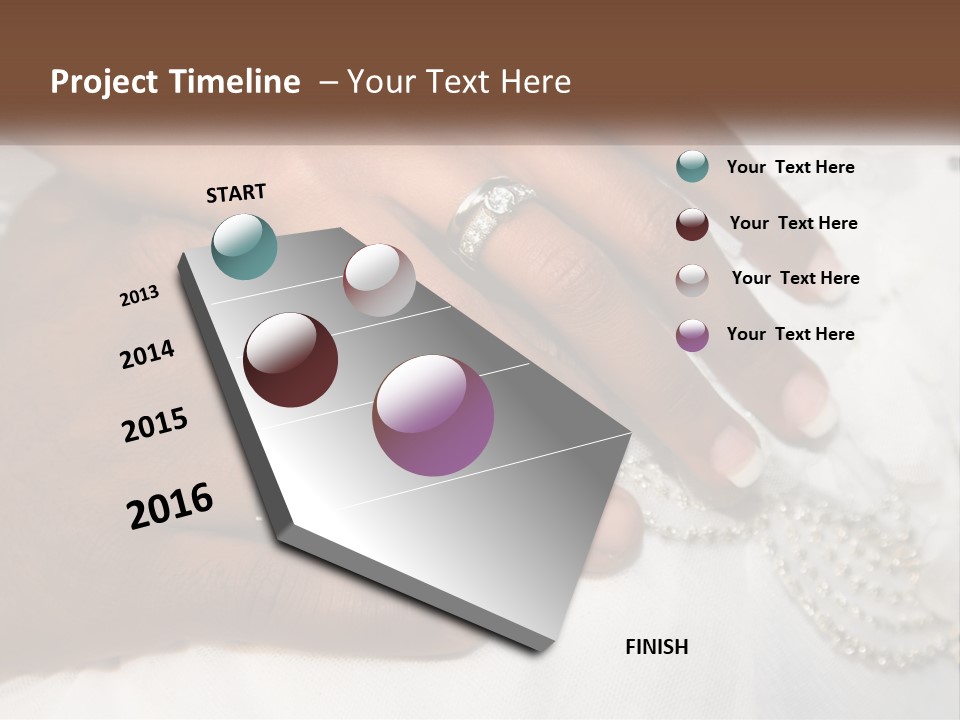 Project Timeline – Your Text Here

START

2013

2014

2015

2016

FINISH

Your Text Here

Your Text Here

Your Text Here

Your Text Here